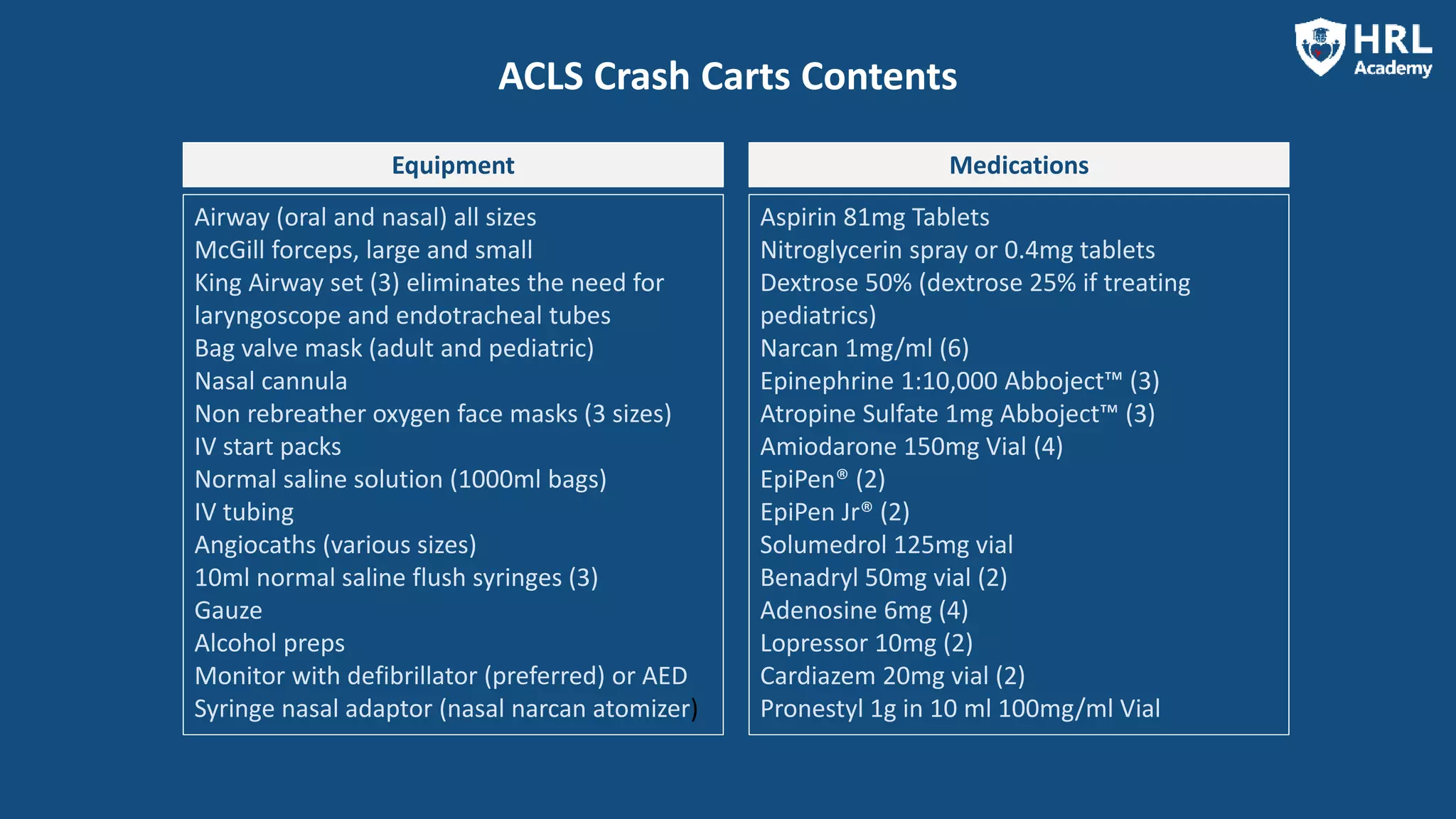 HRL Academy

ACLS Crash Carts Contents

Equipment

Airway (oral and nasal) all sizes
McGill forceps, large and small
King Airway set (3) eliminates the need for laryngoscope and endotracheal tubes
Bag valve mask (adult and pediatric)
Nasal cannula
Non rebreather oxygen face masks (3 sizes)
IV start packs
Normal saline solution (1000ml bags)
IV tubing
Angiocaths (various sizes)
10ml normal saline flush syringes (3)
Gauze
Alcohol preps
Monitor with defibrillator (preferred) or AED
Syringe nasal adaptor (nasal narcan atomizer)

Medications

Aspirin 81mg Tablets
Nitroglycerin spray or 0.4mg tablets
Dextrose 50% (dextrose 25% if treating pediatrics)
Narcan 1mg/ml (6)
Epinephrine 1:10,000 Abboject™ (3)
Atropine Sulfate 1mg Abboject™ (3)
Amiodarone 150mg Vial (4)
EpiPen® (2)
EpiPen Jr® (2)
Solumedrol 125mg vial
Benadryl 50mg vial (2)
Adenosine 6mg (4)
Lopressor 10mg (2)
Cardiazem 20mg vial (2)
Pronestyl 1g in 10 ml 100mg/ml Vial